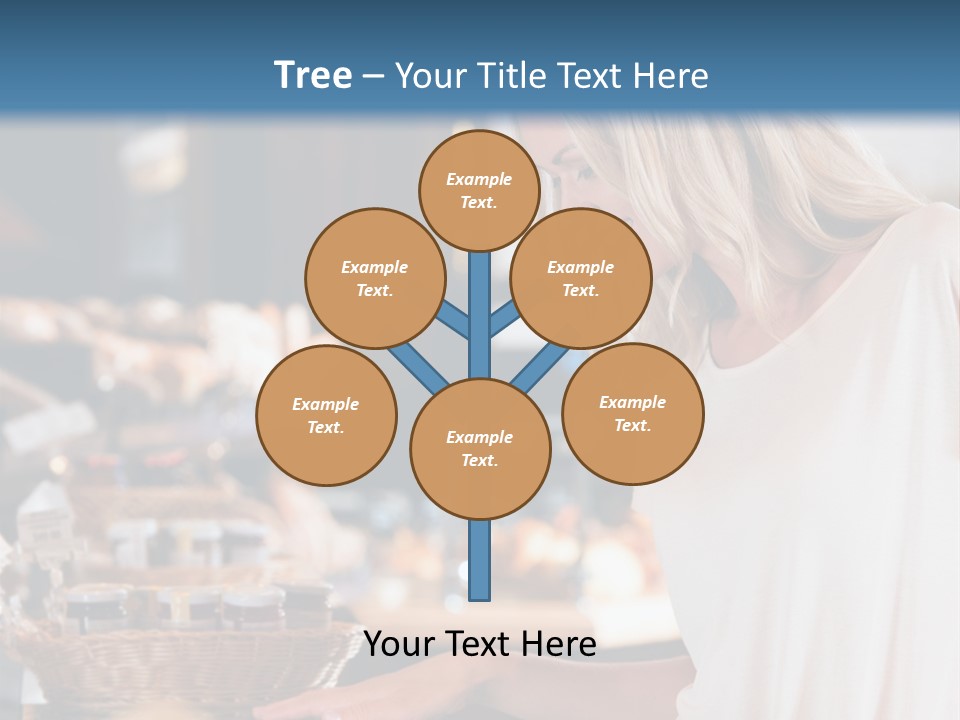 Tree – Your Title Text Here

Example Text.

Example Text.

Example Text.

Example Text.

Example Text.

Example Text.

Your Text Here